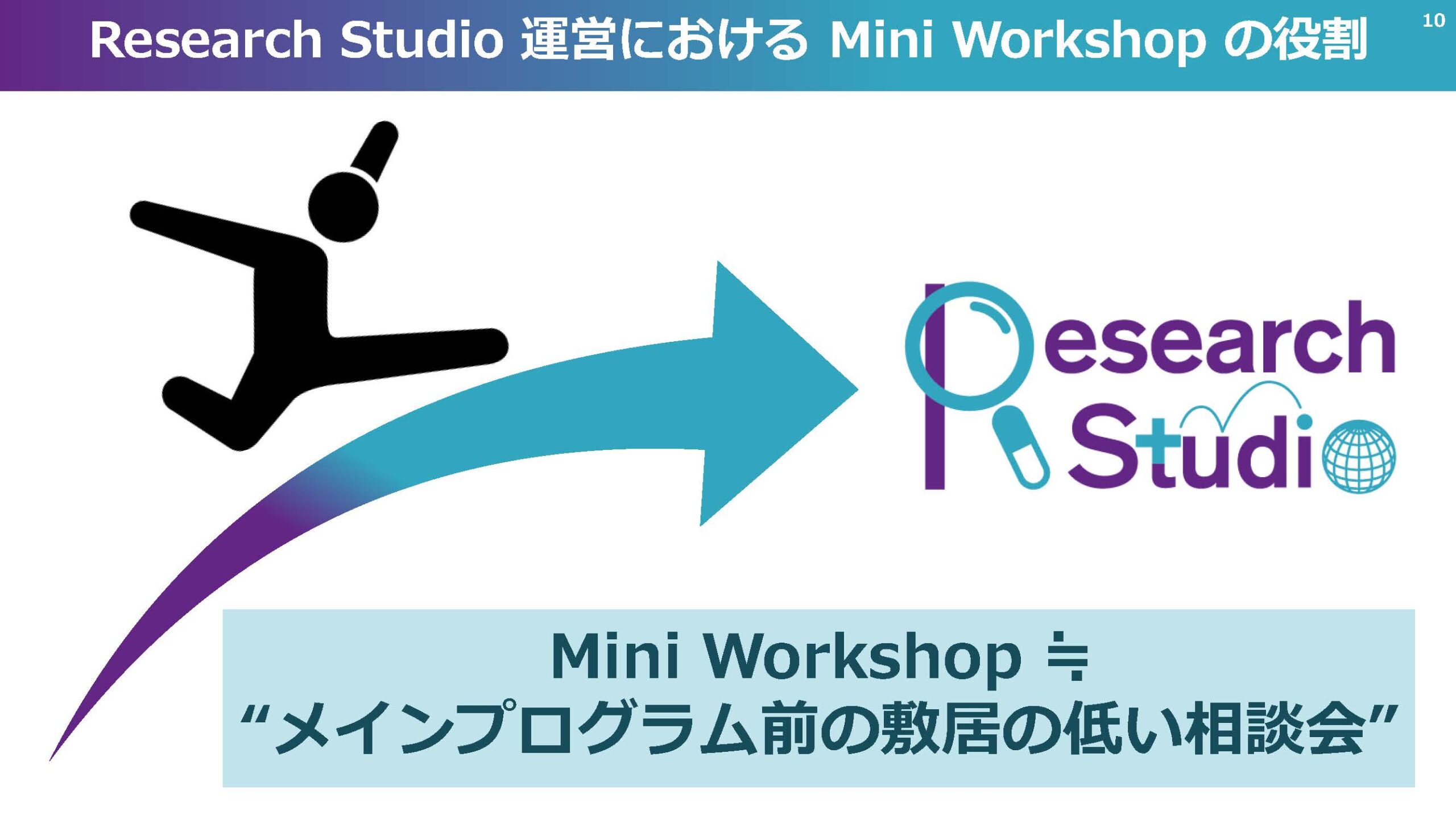 Research Studio 運営における Mini Workshop の役割

10

Research Studio

Mini Workshop ≒
“メインプログラム前の敷居の低い相談会”